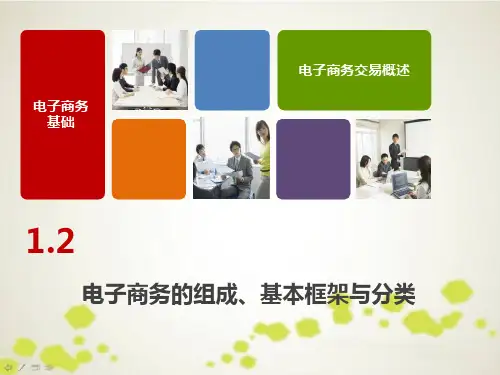 电子商务基础

电子商务交易概述

1.2

电子商务的组成、基本框架与分类